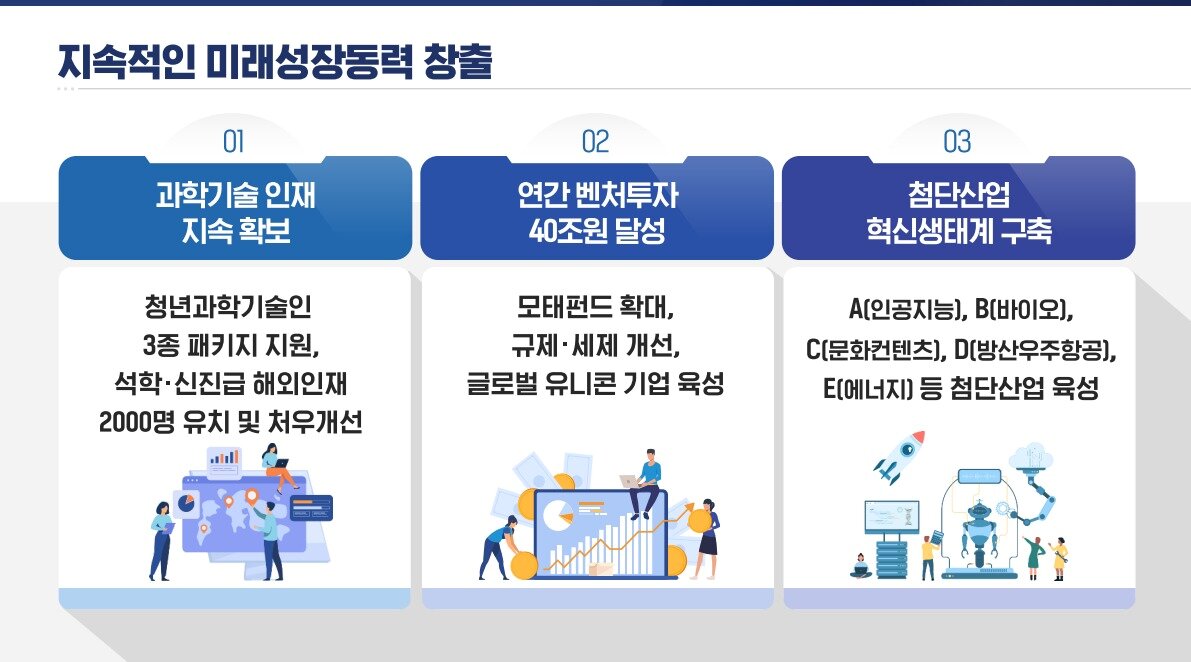 지속적인 미래성장동력 창출

01

과학기술 인재 지속 확보

청년과학기술인 3종 패키지 지원, 석학·신진급 해외인재 2000명 유치 및 처우개선

02

연간 벤처투자 40조원 달성

모태펀드 확대, 규제·세제 개선, 글로벌 유니콘 기업 육성

03

첨단산업 혁신생태계 구축

A(인공지능), B(바이오), C(문화컨텐츠), D(방산우주항공), E(에너지) 등 첨단산업 육성